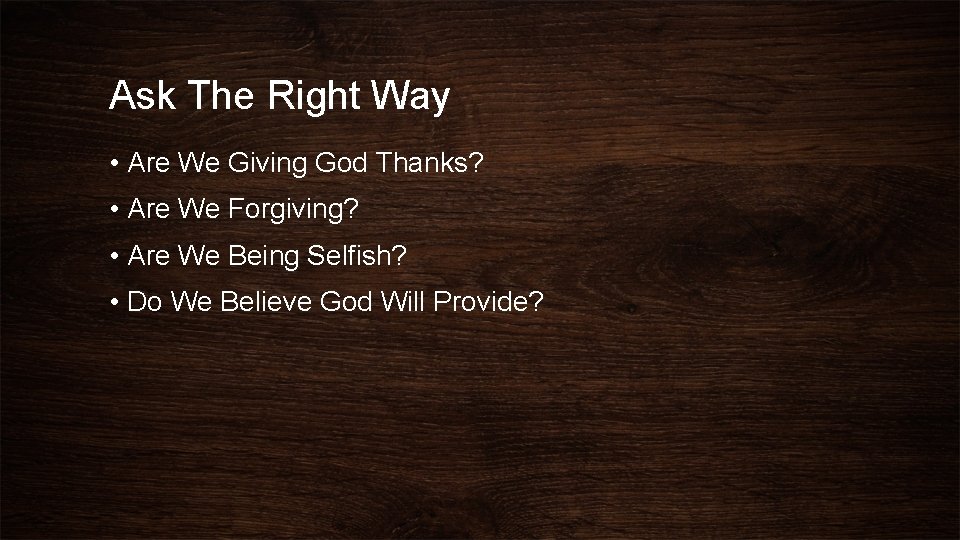 Ask The Right Way

• Are We Giving God Thanks?
• Are We Forgiving?
• Are We Being Selfish?
• Do We Believe God Will Provide?